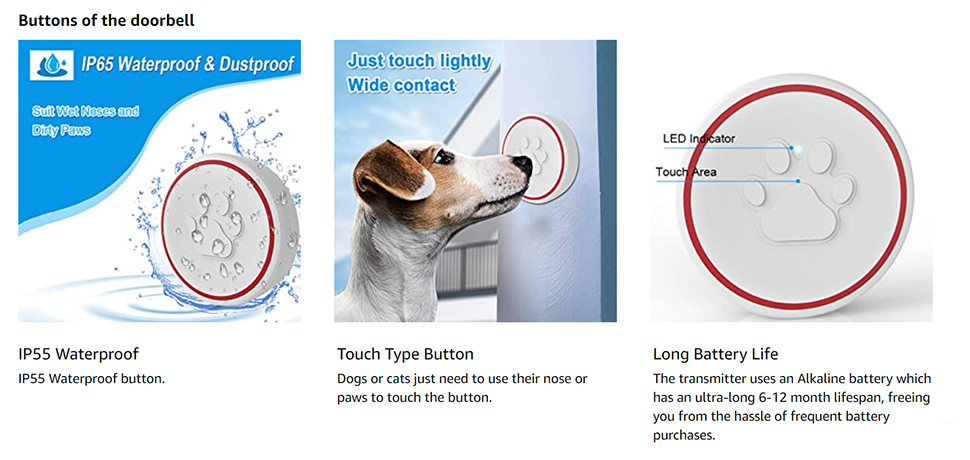 Buttons of the doorbell

IP65 Waterproof & Dustproof

Suit Wet Noses and Dirty Paws

IP55 Waterproof

IP55 Waterproof button.

Just touch lightly
Wide contact

Touch Type Button

Dogs or cats just need to use their nose or paws to touch the button.

LED Indicator

Touch Area

Long Battery Life

The transmitter uses an Alkaline battery which has an ultra-long 6-12 month lifespan, freeing you from the hassle of frequent battery purchases.